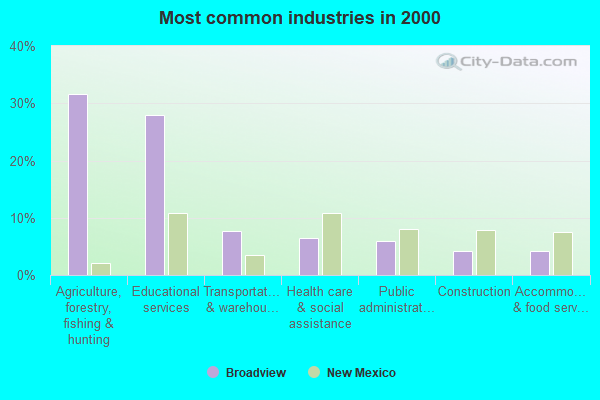 Most common industries in 2000

City-Data.com

40%
30%
20%
10%
0%

Agriculture, forestry, fishing & hunting
Educational services
Transportat… & warehou…
Health care & social assistance
Public administrat…
Construction
Accommo… & food serv…

Broadview
New Mexico